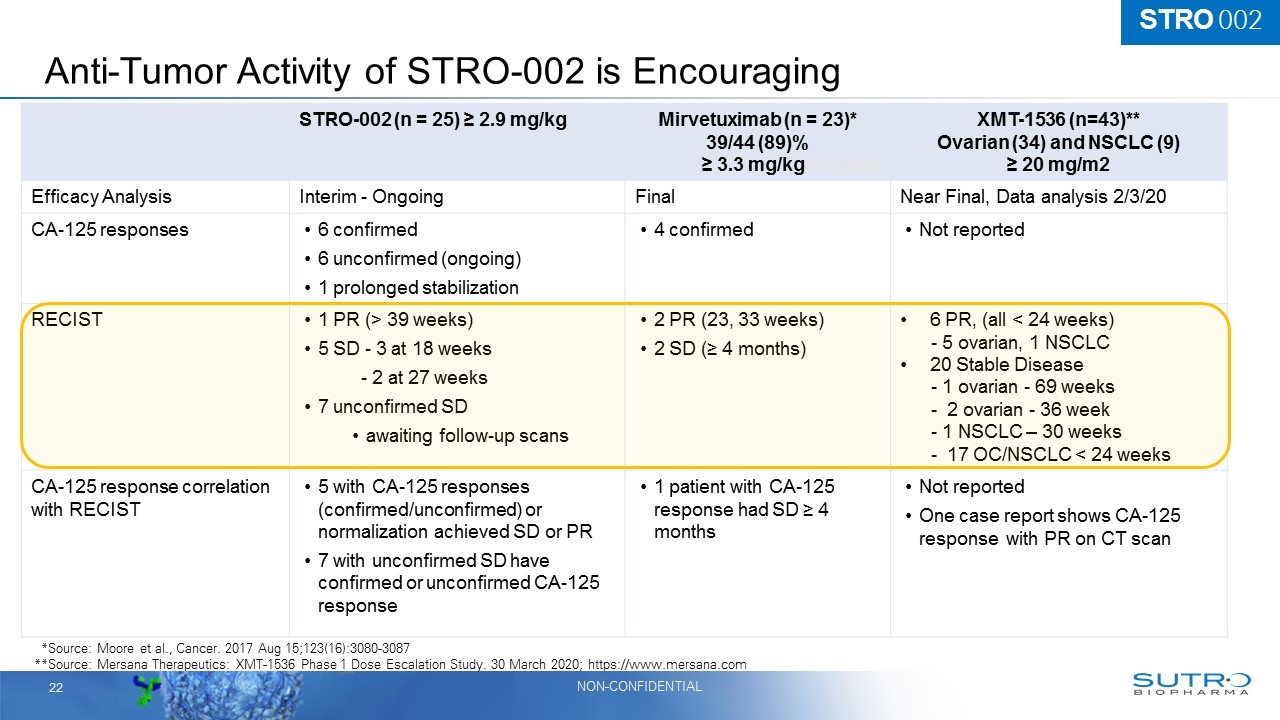 STRO 002

Anti-Tumor Activity of STRO-002 is Encouraging

| | STRO-002 (n = 25) ≥ 2.9 mg/kg | Mirvetuximab (n = 23)* 39/44 (89)% ≥ 3.3 mg/kg | XMT-1536 (n=43)** Ovarian (34) and NSCLC (9) ≥ 20 mg/m2 |
|---|---|---|---|
| Efficacy Analysis | Interim - Ongoing | Final | Near Final, Data analysis 2/3/20 |
| CA-125 responses | • 6 confirmed • 6 unconfirmed (ongoing) • 1 prolonged stabilization | • 4 confirmed | • Not reported |
| RECIST | • 1 PR (> 39 weeks) • 5 SD - 3 at 18 weeks - 2 at 27 weeks • 7 unconfirmed SD • awaiting follow-up scans | • 2 PR (23, 33 weeks) • 2 SD (≥ 4 months) | • 6 PR, (all < 24 weeks) - 5 ovarian, 1 NSCLC • 20 Stable Disease - 1 ovarian - 69 weeks - 2 ovarian - 36 week - 1 NSCLC – 30 weeks - 17 OC/NSCLC < 24 weeks |
| CA-125 response correlation with RECIST | • 5 with CA-125 responses (confirmed/unconfirmed) or normalization achieved SD or PR • 7 with unconfirmed SD have confirmed or unconfirmed CA-125 response | • 1 patient with CA-125 response had SD ≥ 4 months | • Not reported • One case report shows CA-125 response with PR on CT scan |

*Source: Moore et al., Cancer. 2017 Aug 15;123(16):3080-3087
**Source: Mersana Therapeutics: XMT-1536 Phase 1 Dose Escalation Study. 30 March 2020; https://www.mersana.com

22

NON-CONFIDENTIAL

SUTRO BIOPHARMA